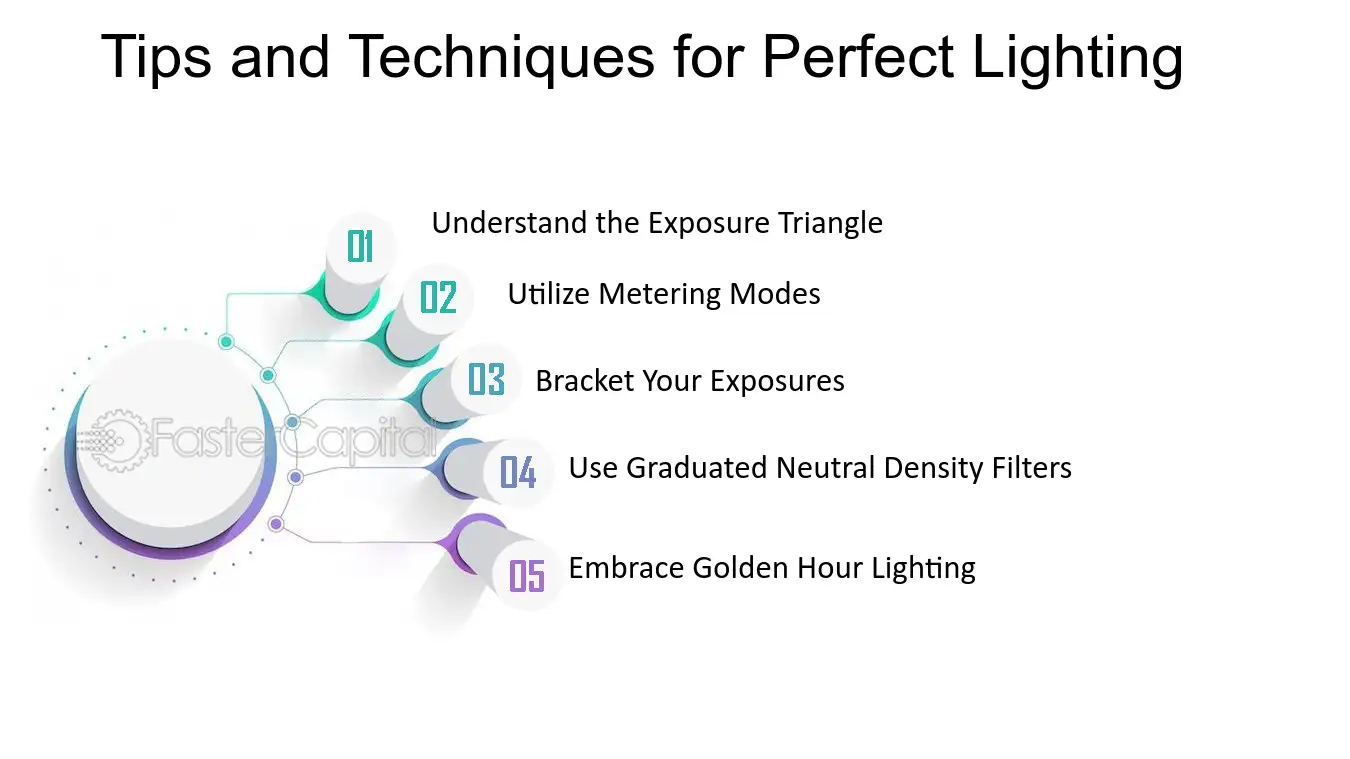 Tips and Techniques for Perfect Lighting

01 Understand the Exposure Triangle

02 Utilize Metering Modes

03 Bracket Your Exposures

04 Use Graduated Neutral Density Filters

05 Embrace Golden Hour Lighting

FasterCapital